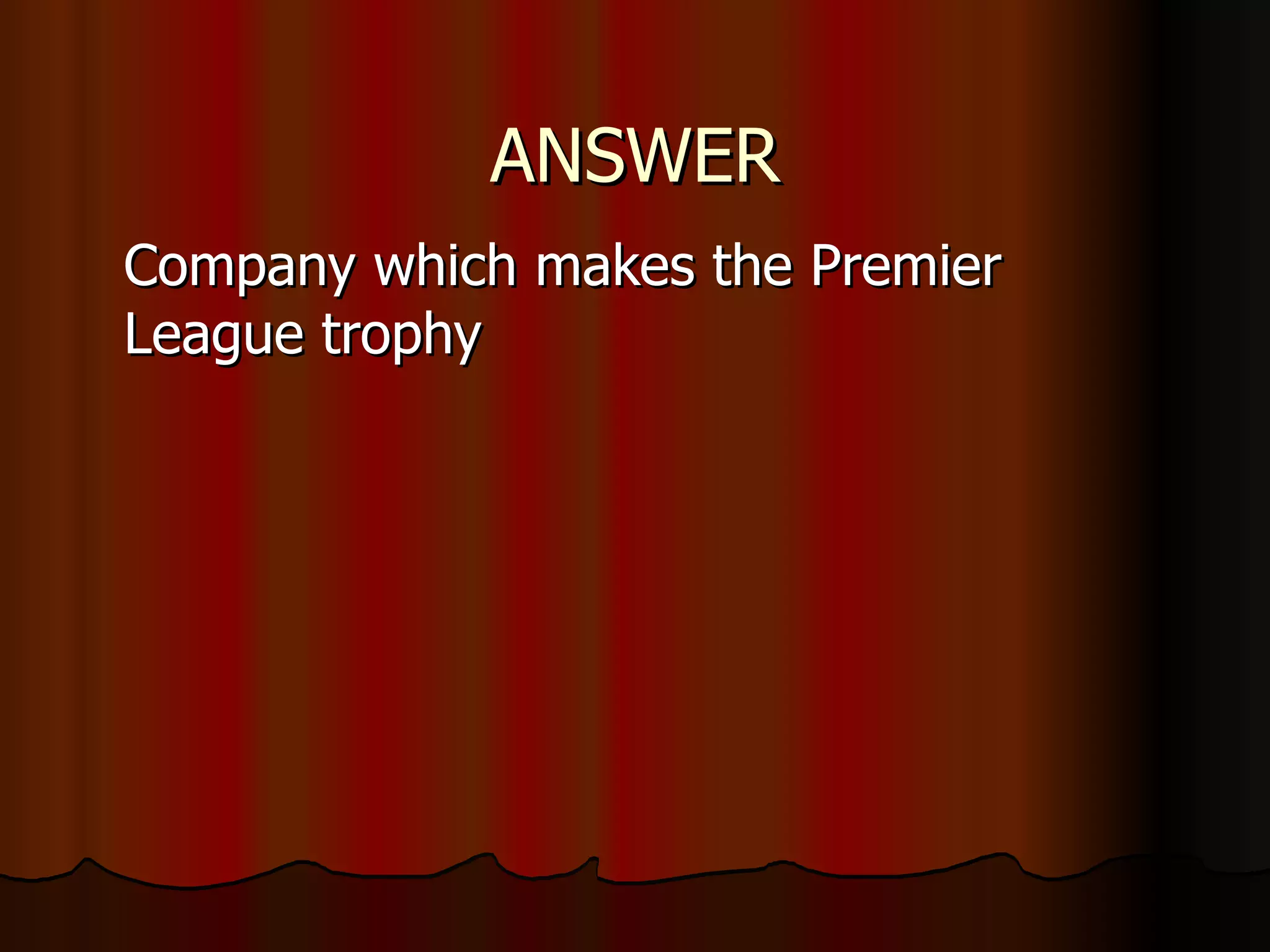 ANSWER

Company which makes the Premier League trophy